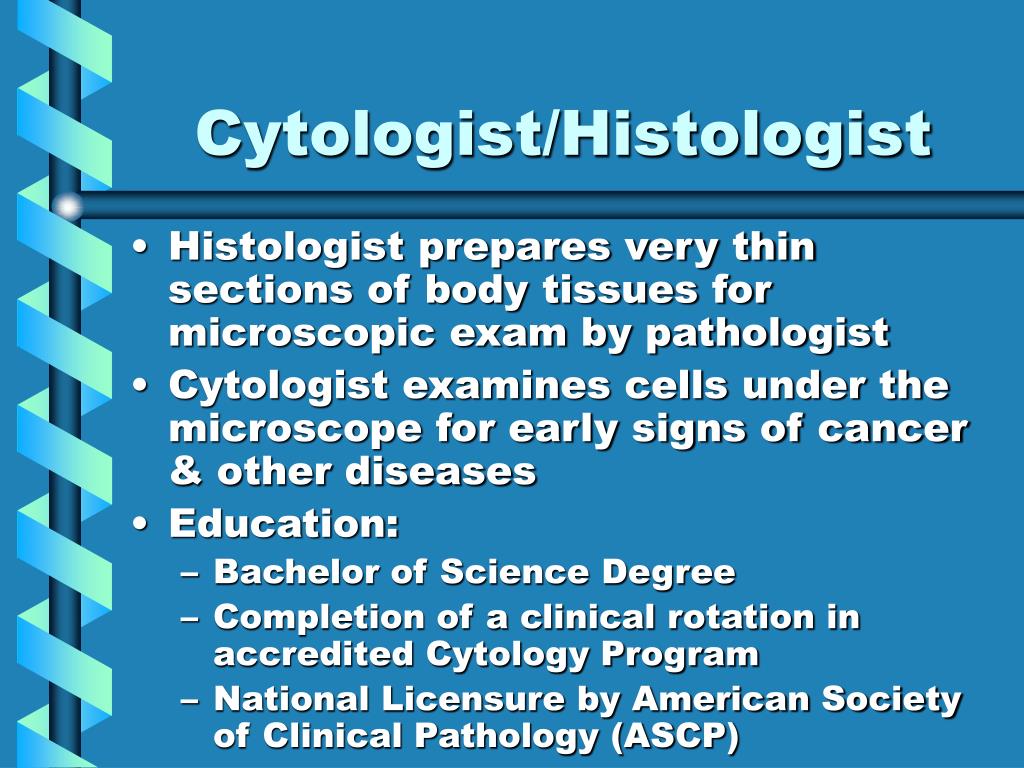 Cytologist/Histologist

• Histologist prepares very thin sections of body tissues for microscopic exam by pathologist
• Cytologist examines cells under the microscope for early signs of cancer & other diseases
• Education:
– Bachelor of Science Degree
– Completion of a clinical rotation in accredited Cytology Program
– National Licensure by American Society of Clinical Pathology (ASCP)